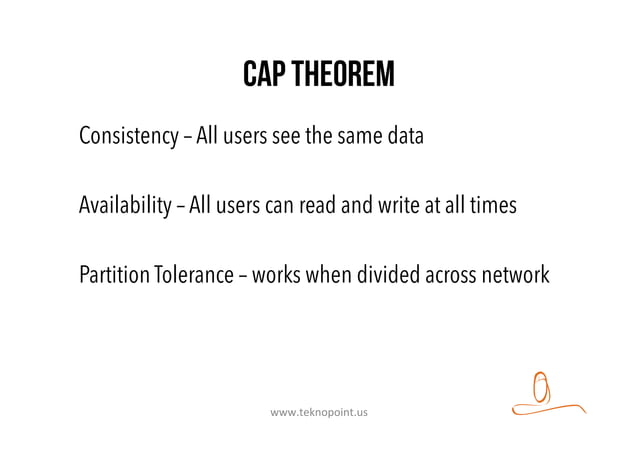 CAP THEOREM

Consistency – All users see the same data

Availability – All users can read and write at all times

Partition Tolerance – works when divided across network

www.teknopoint.us